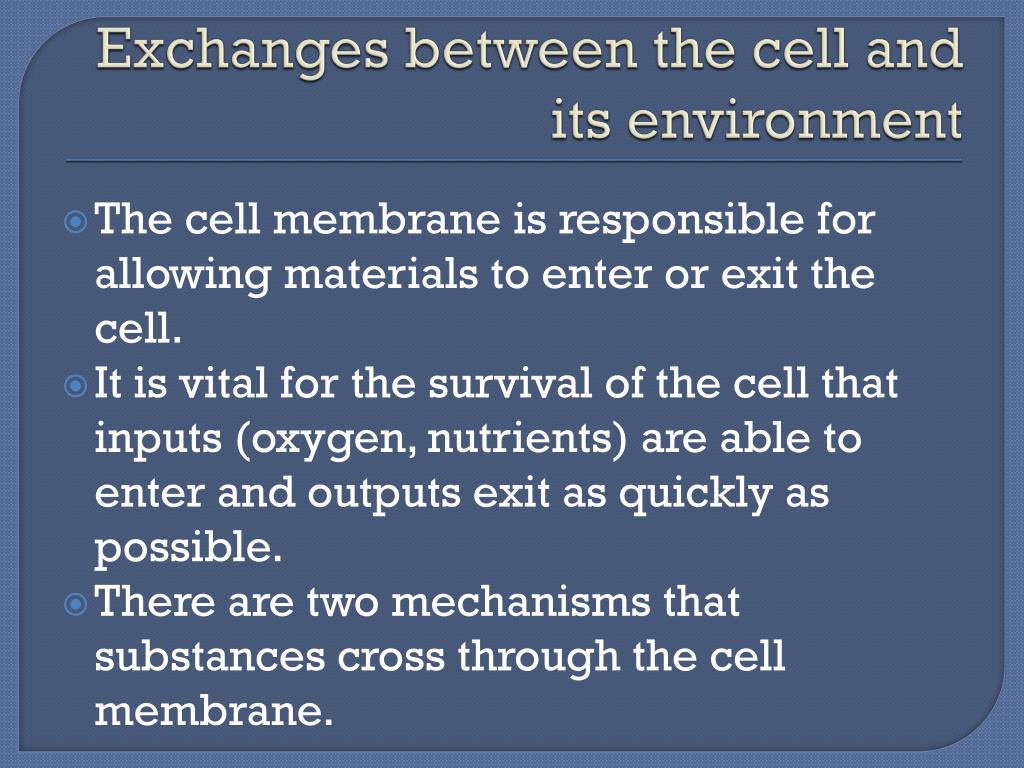 Exchanges between the cell and its environment

The cell membrane is responsible for allowing materials to enter or exit the cell.

It is vital for the survival of the cell that inputs (oxygen, nutrients) are able to enter and outputs exit as quickly as possible.

There are two mechanisms that substances cross through the cell membrane.